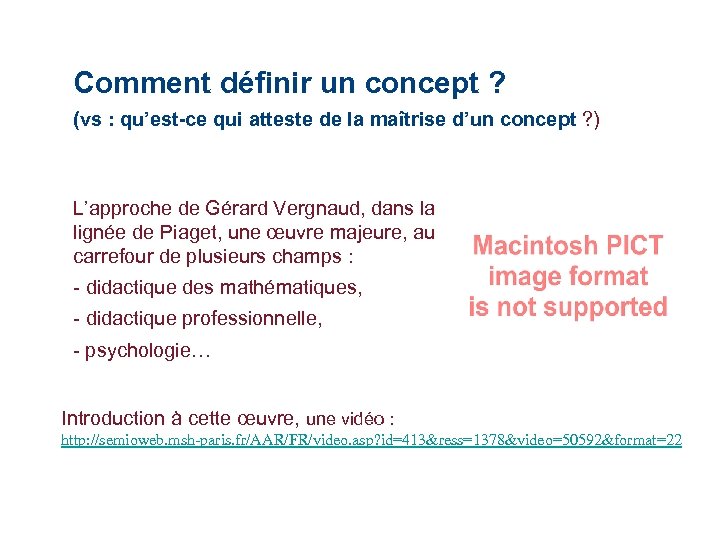 Comment définir un concept ?

(vs : qu'est-ce qui atteste de la maîtrise d'un concept ?)

L'approche de Gérard Vergnaud, dans la lignée de Piaget, une œuvre majeure, au carrefour de plusieurs champs :

- didactique des mathématiques,

- didactique professionnelle,

- psychologie…

Macintosh PICT image format is not supported

Introduction à cette œuvre, une vidéo :
http://semioweb.msh-paris.fr/AAR/FR/video.asp?id=413&ress=1378&video=50592&format=22